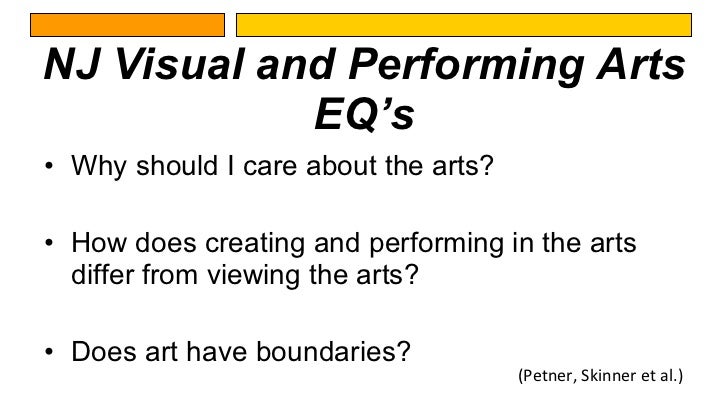 NJ Visual and Performing Arts EQ’s

• Why should I care about the arts?

• How does creating and performing in the arts differ from viewing the arts?

• Does art have boundaries?

(Petner, Skinner et al.)